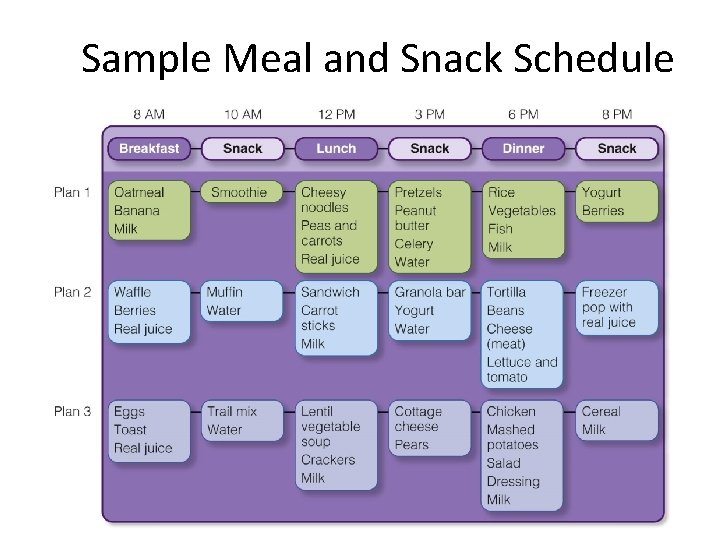 Sample Meal and Snack Schedule

| | 8 AM | 10 AM | 12 PM | 3 PM | 6 PM | 8 PM |
|---|---|---|---|---|---|---|
| | Breakfast | Snack | Lunch | Snack | Dinner | Snack |
| Plan 1 | Oatmeal Banana Milk | Smoothie | Cheesy noodles Peas and carrots Real juice | Pretzels Peanut butter Celery Water | Rice Vegetables Fish Milk | Yogurt Berries |
| Plan 2 | Waffle Berries Real juice | Muffin Water | Sandwich Carrot sticks Milk | Granola bar Yogurt Water | Tortilla Beans Cheese (meat) Lettuce and tomato | Freezer pop with real juice |
| Plan 3 | Eggs Toast Real juice | Trail mix Water | Lentil vegetable soup Crackers Milk | Cottage cheese Pears | Chicken Mashed potatoes Salad Dressing Milk | Cereal Milk |